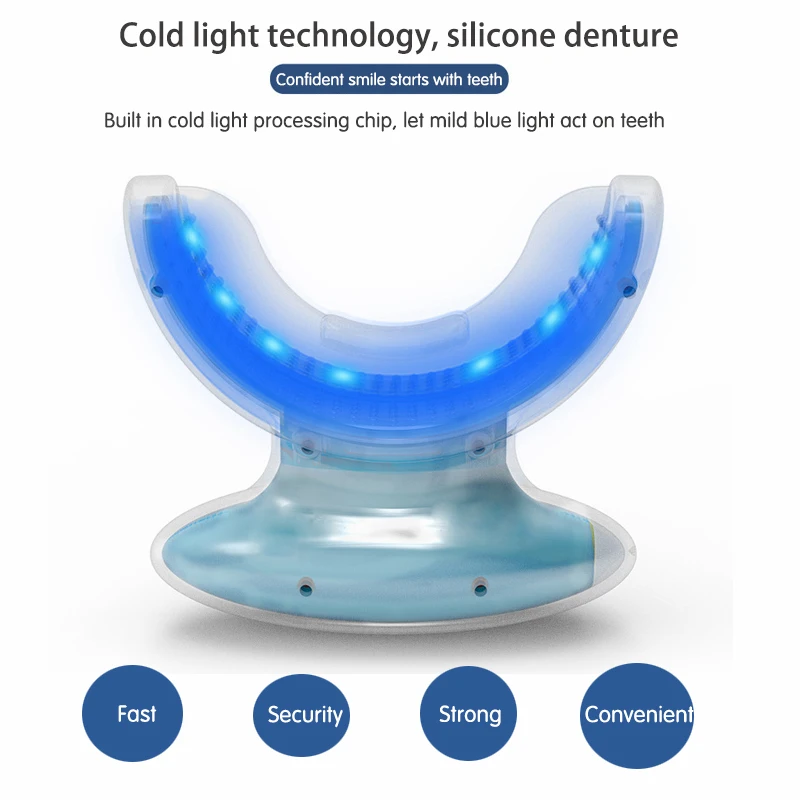 Cold light technology, silicone denture

Confident smile starts with teeth

Built in cold light processing chip, let mild blue light act on teeth

Fast

Security

Strong

Convenient